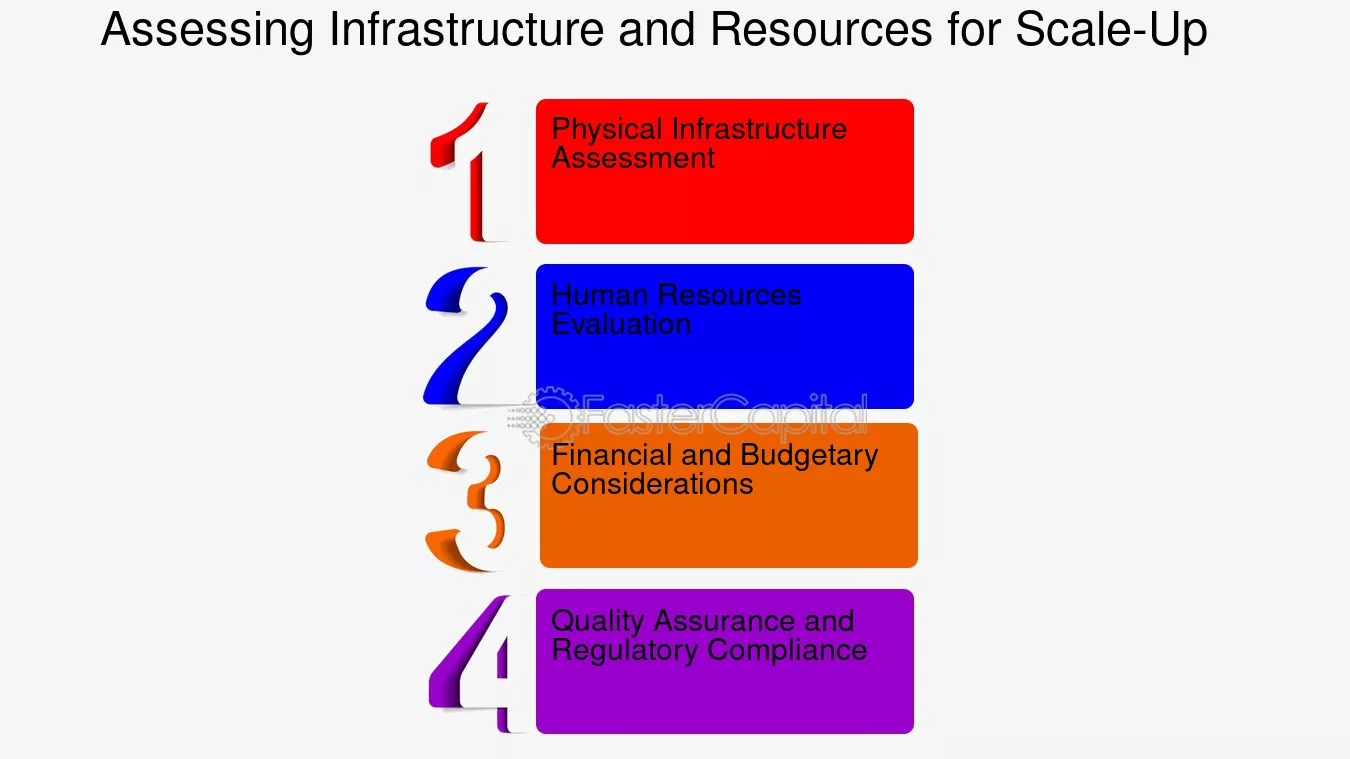 Assessing Infrastructure and Resources for Scale-Up

1
Physical Infrastructure Assessment

2
Human Resources Evaluation

FasterCapital

3
Financial and Budgetary Considerations

4
Quality Assurance and Regulatory Compliance